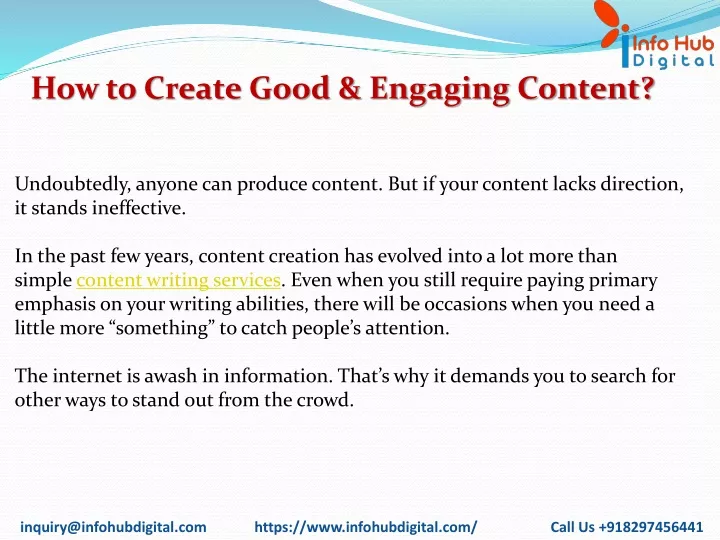 Info Hub
Digital

How to Create Good & Engaging Content?

Undoubtedly, anyone can produce content. But if your content lacks direction, it stands ineffective.

In the past few years, content creation has evolved into a lot more than simple content writing services. Even when you still require paying primary emphasis on your writing abilities, there will be occasions when you need a little more “something” to catch people’s attention.

The internet is awash in information. That’s why it demands you to search for other ways to stand out from the crowd.

inquiry@infohubdigital.com https://www.infohubdigital.com/ Call Us +918297456441